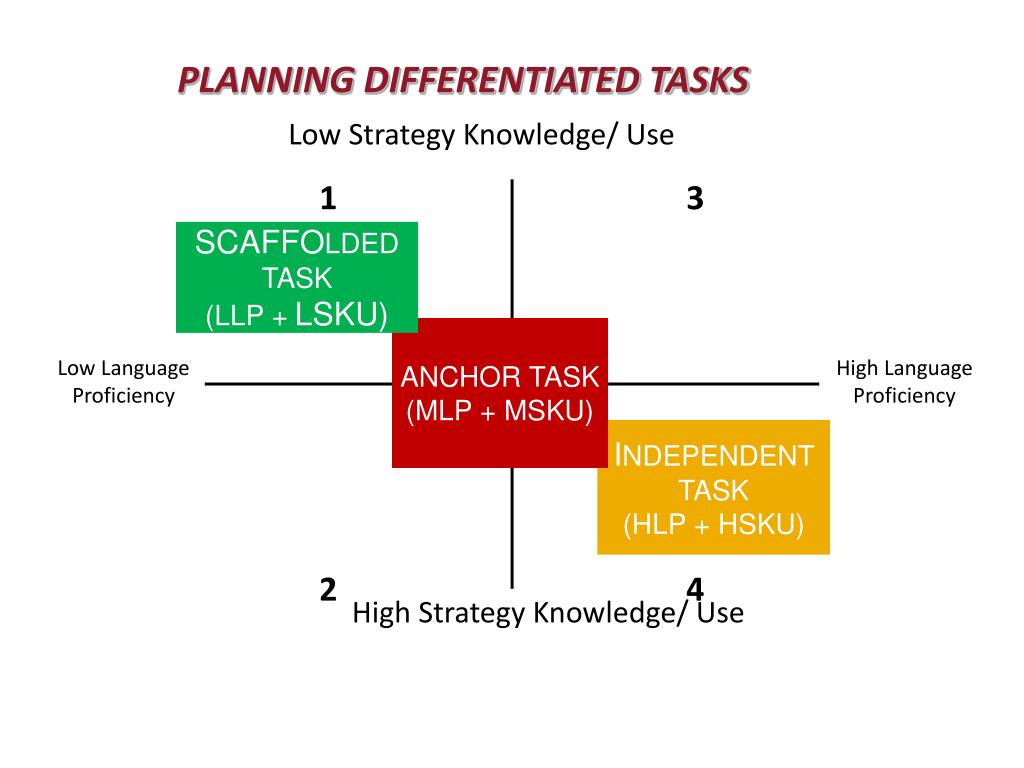 PLANNING DIFFERENTIATED TASKS

Low Strategy Knowledge/ Use

1

3

SCAFFOLDED TASK (LLP + LSKU)

Low Language Proficiency

ANCHOR TASK (MLP + MSKU)

High Language Proficiency

INDEPENDENT TASK (HLP + HSKU)

2

4

High Strategy Knowledge/ Use